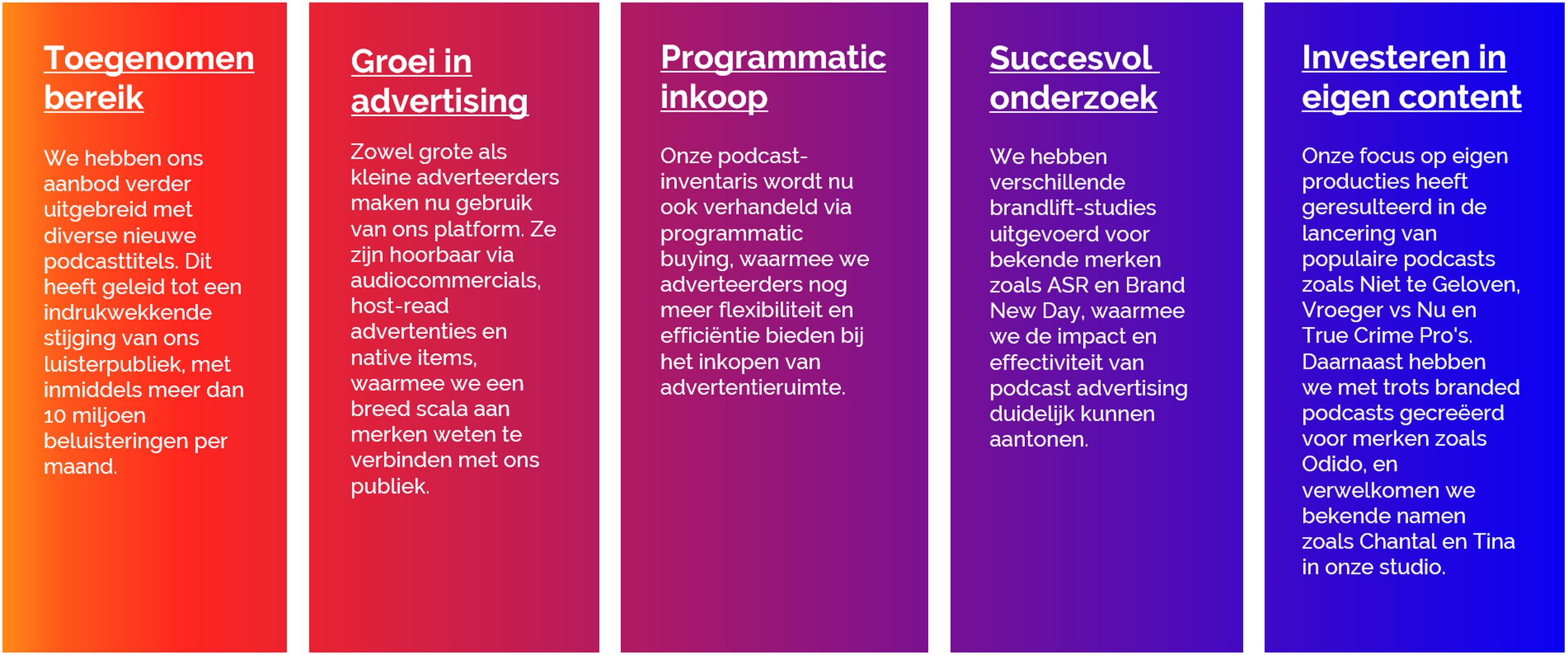 Toegenomen bereik

We hebben ons aanbod verder uitgebreid met diverse nieuwe podcasttitels. Dit heeft geleid tot een indrukwekkende stijging van ons luisterpubliek, met inmiddels meer dan 10 miljoen beluisteringen per maand.

Groei in advertising

Zowel grote als kleine adverteerders maken nu gebruik van ons platform. Ze zijn hoorbaar via audiocommercials, host-read advertenties en native items, waarmee we een breed scala aan merken weten te verbinden met ons publiek.

Programmatic inkoop

Onze podcast-inventaris wordt nu ook verhandeld via programmatic buying, waarmee we adverteerders nog meer flexibiliteit en efficiëntie bieden bij het inkopen van advertentieruimte.

Succesvol onderzoek

We hebben verschillende brandlift-studies uitgevoerd voor bekende merken zoals ASR en Brand New Day, waarmee we de impact en effectiviteit van podcast advertising duidelijk kunnen aantonen.

Investeren in eigen content

Onze focus op eigen producties heeft geresulteerd in de lancering van populaire podcasts zoals Niet te Geloven, Vroeger vs Nu en True Crime Pro's. Daarnaast hebben we met trots branded podcasts gecreëerd voor merken zoals Odido, en verwelkomen we bekende namen zoals Chantal en Tina in onze studio.